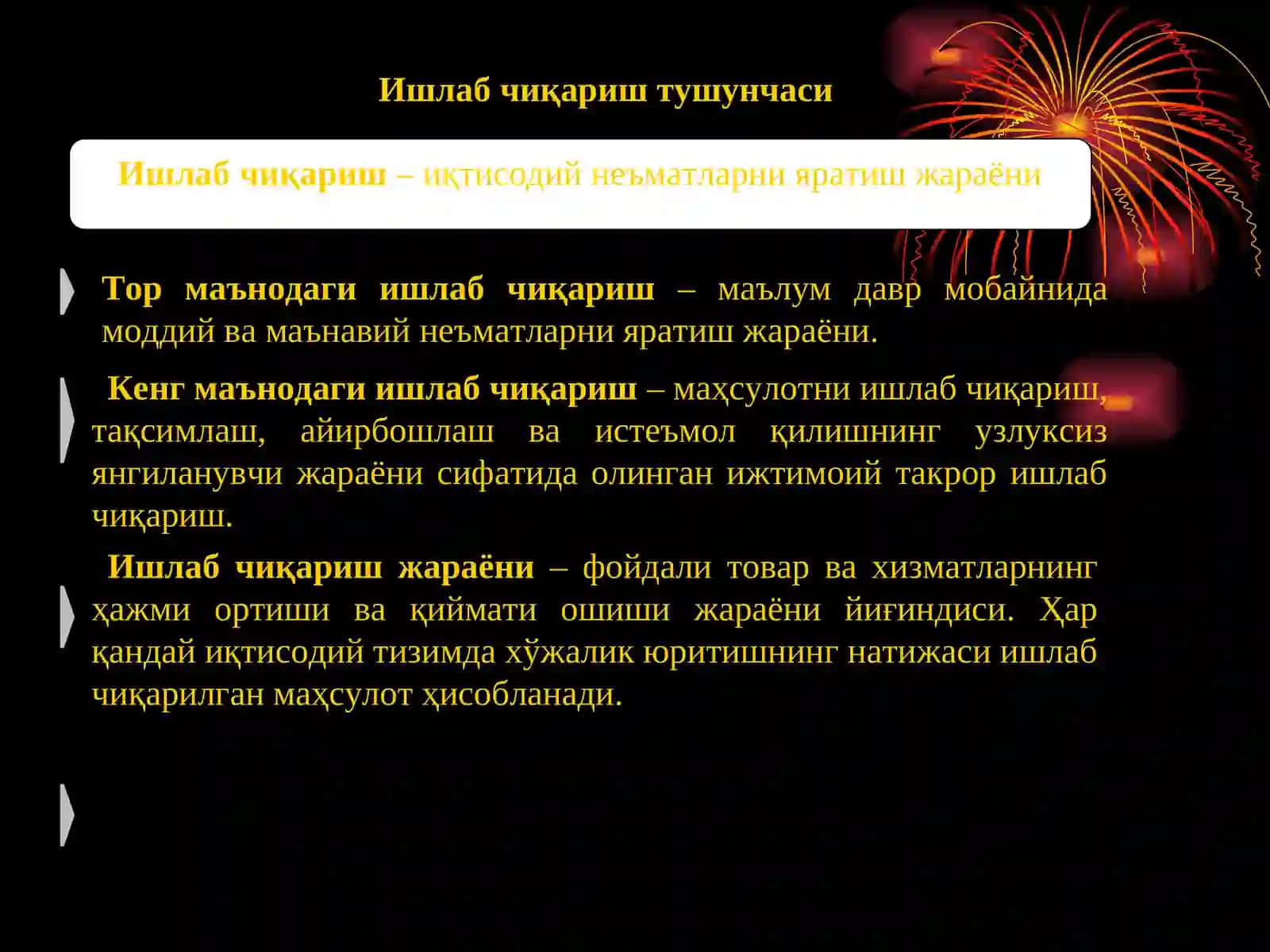 Ишлаб чиқариш тушунчаси

Ишлаб чиқариш – иқтисодий неъматларни яратиш жараёни

Тор маънодаги ишлаб чиқариш – маълум давр мобайнида моддий ва маънавий неъматларни яратиш жараёни.

Кенг маънодаги ишлаб чиқариш – маҳсулотни ишлаб чиқариш, тақсимлаш, айирбошлаш ва истеъмол қилишнинг узлуксиз янгиланувчи жараёни сифатида олинган ижтимоий такрор ишлаб чиқариш.

Ишлаб чиқариш жараёни – фойдали товар ва хизматларнинг ҳажми ортиши ва қиймати ошиши жараёни йиғиндиси. Ҳар қандай иқтисодий тизимда хўжалик юритишнинг натижаси ишлаб чиқарилган маҳсулот ҳисобланади.